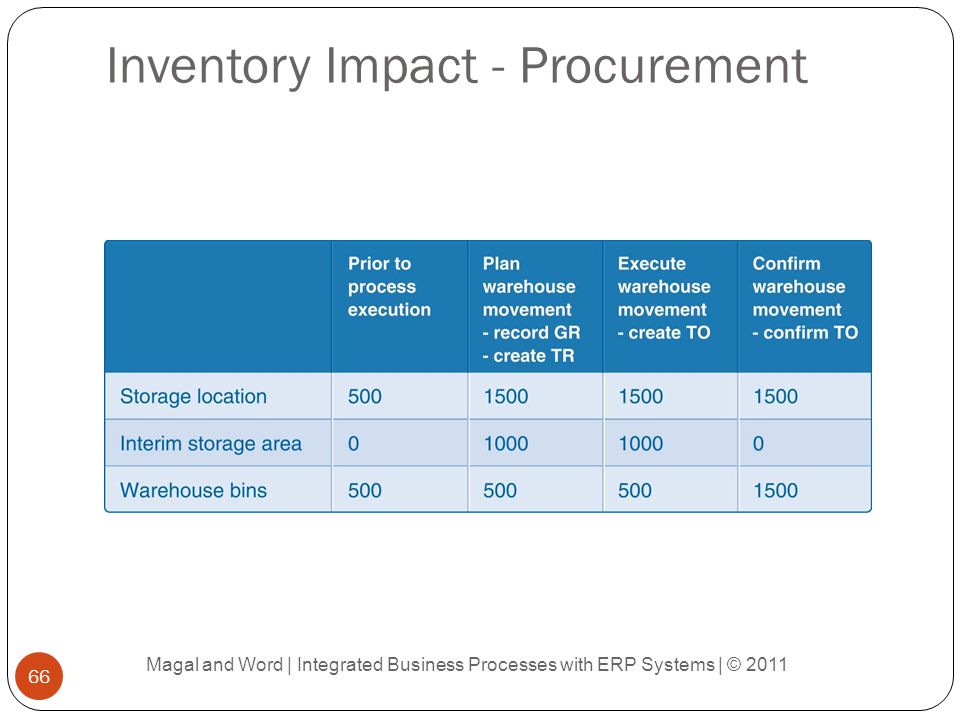 Inventory Impact - Procurement

| | Prior to process execution | Plan warehouse movement - record GR - create TR | Execute warehouse movement - create TO | Confirm warehouse movement - confirm TO |
|---|---|---|---|---|
| Storage location | 500 | 1500 | 1500 | 1500 |
| Interim storage area | 0 | 1000 | 1000 | 0 |
| Warehouse bins | 500 | 500 | 500 | 1500 |

66

Magal and Word | Integrated Business Processes with ERP Systems | © 2011